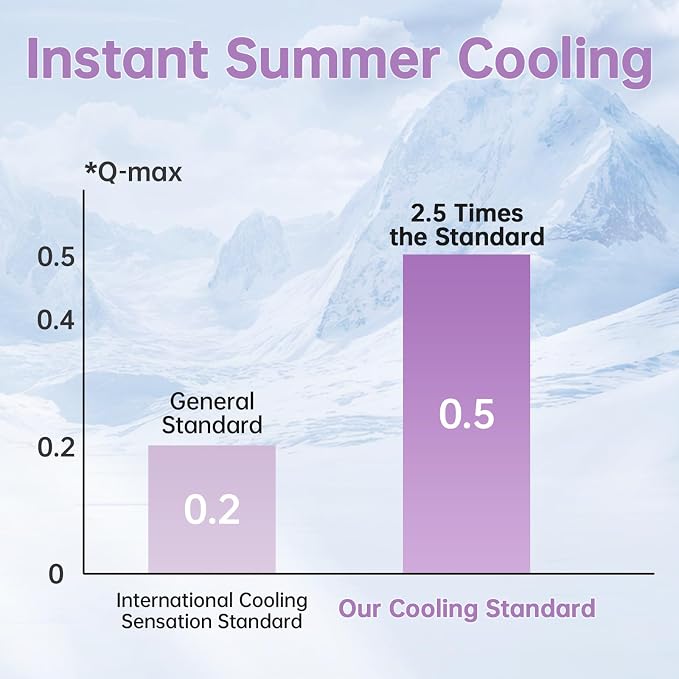 Instant Summer Cooling

*Q-max

0.5
0.4
0.2
0

General Standard

0.2

2.5 Times the Standard

0.5

International Cooling Sensation Standard

Our Cooling Standard